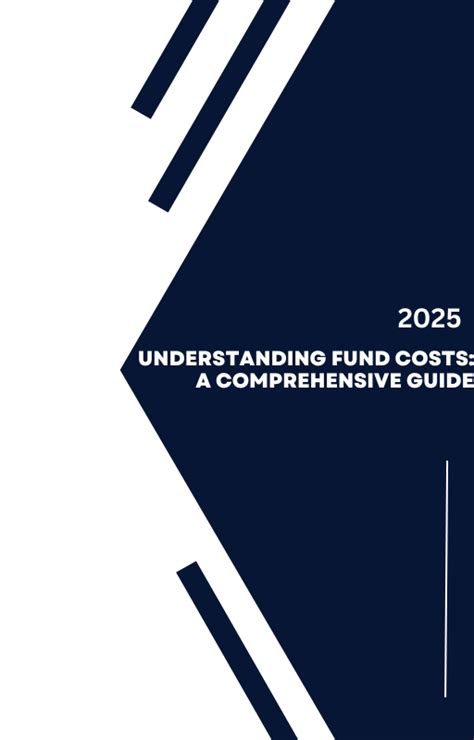 2025

UNDERSTANDING FUND COSTS: A COMPREHENSIVE GUIDE